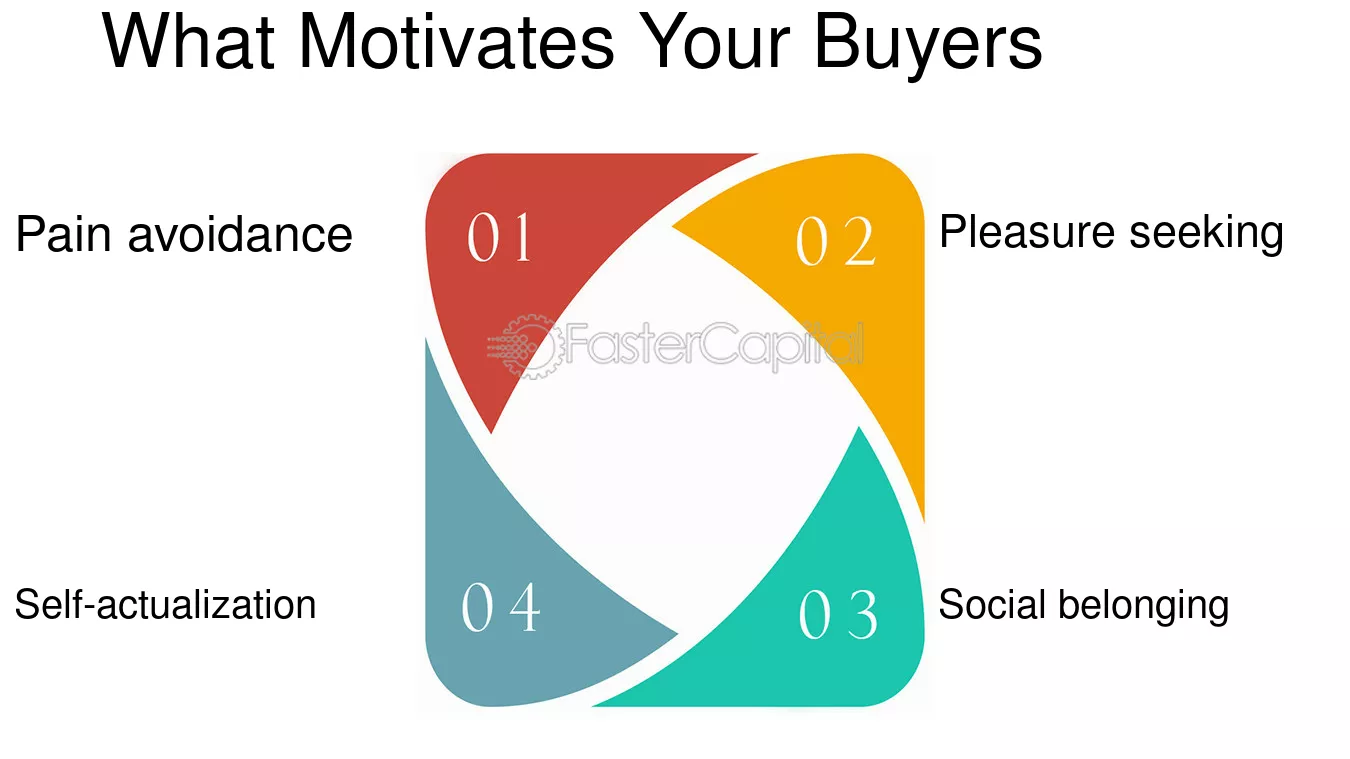 What Motivates Your Buyers

Pain avoidance

01

02

Pleasure seeking

FasterCapital

Self-actualization

04

03

Social belonging